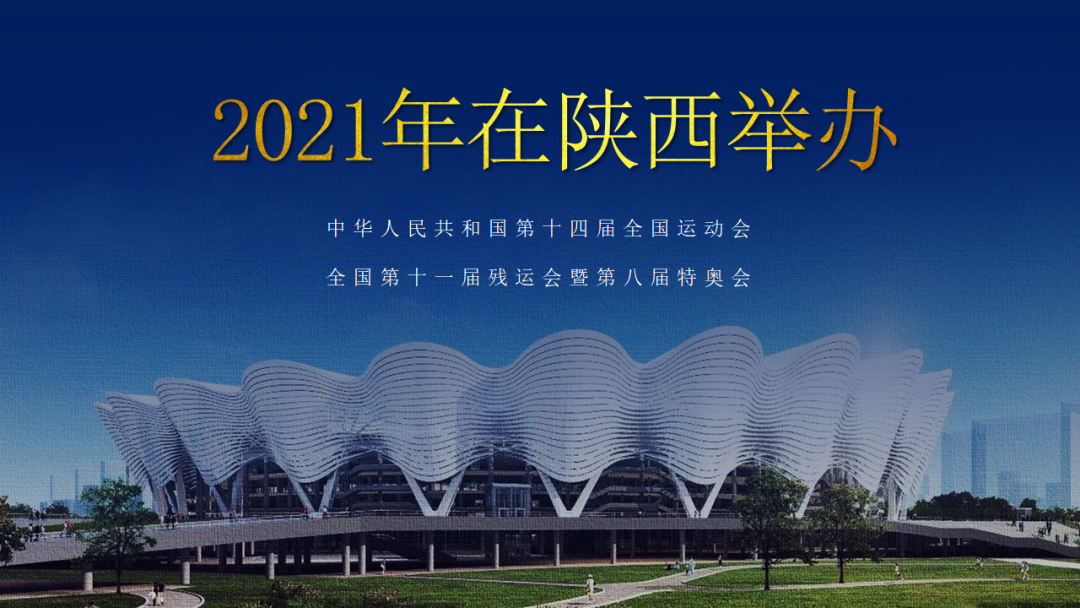 2021年在陕西举办

中华人民共和国第十四届全国运动会

全国第十一届残运会暨第八届特奥会